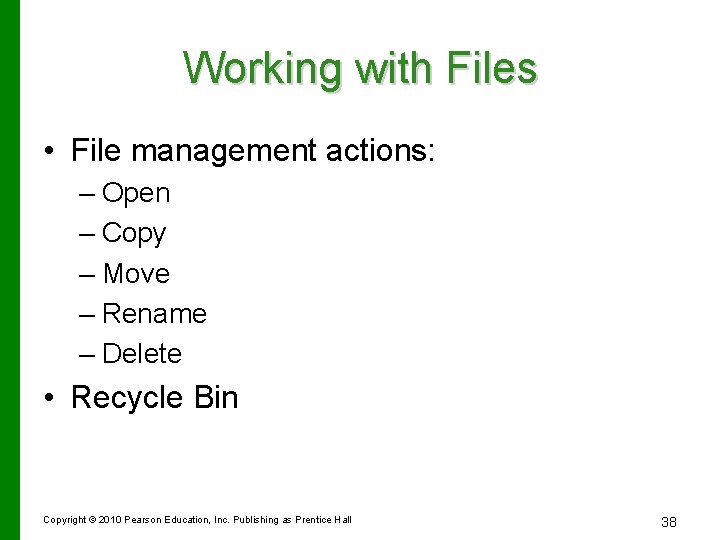 Working with Files

• File management actions:
– Open
– Copy
– Move
– Rename
– Delete
• Recycle Bin

Copyright © 2010 Pearson Education, Inc. Publishing as Prentice Hall

38